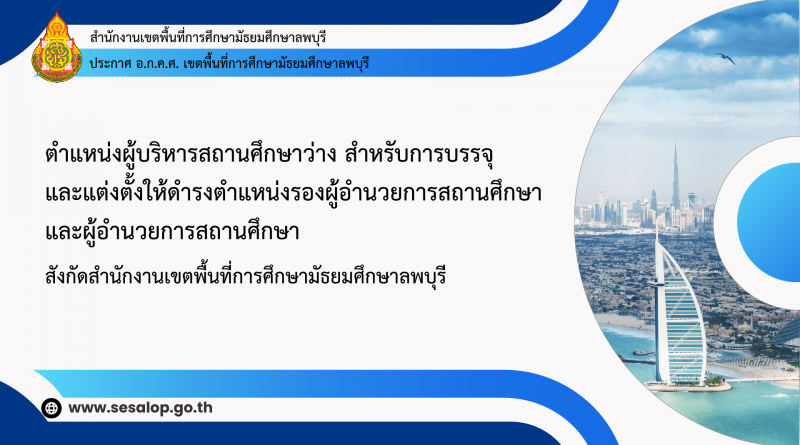 สำนักงานเขตพื้นที่การศึกษามัธยมศึกษาลพบุรี

ประกาศ อ.ก.ค.ศ. เขตพื้นที่การศึกษามัธยมศึกษาลพบุรี

ตำแหน่งผู้บริหารสถานศึกษาว่าง สำหรับการบรรจุและแต่งตั้งให้ดำรงตำแหน่งรองผู้อำนวยการสถานศึกษาและผู้อำนวยการสถานศึกษา

สังกัดสำนักงานเขตพื้นที่การศึกษามัธยมศึกษาลพบุรี

www.sesalop.go.th